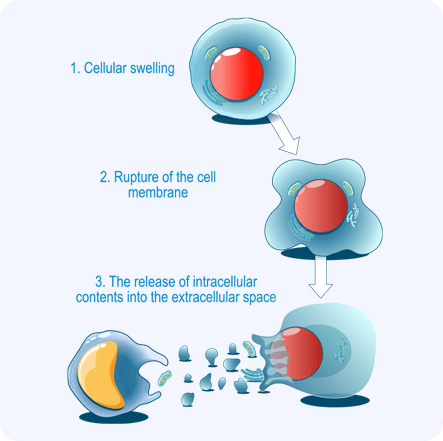 1. Cellular swelling

2. Rupture of the cell membrane

3. The release of intracellular contents into the extracellular space